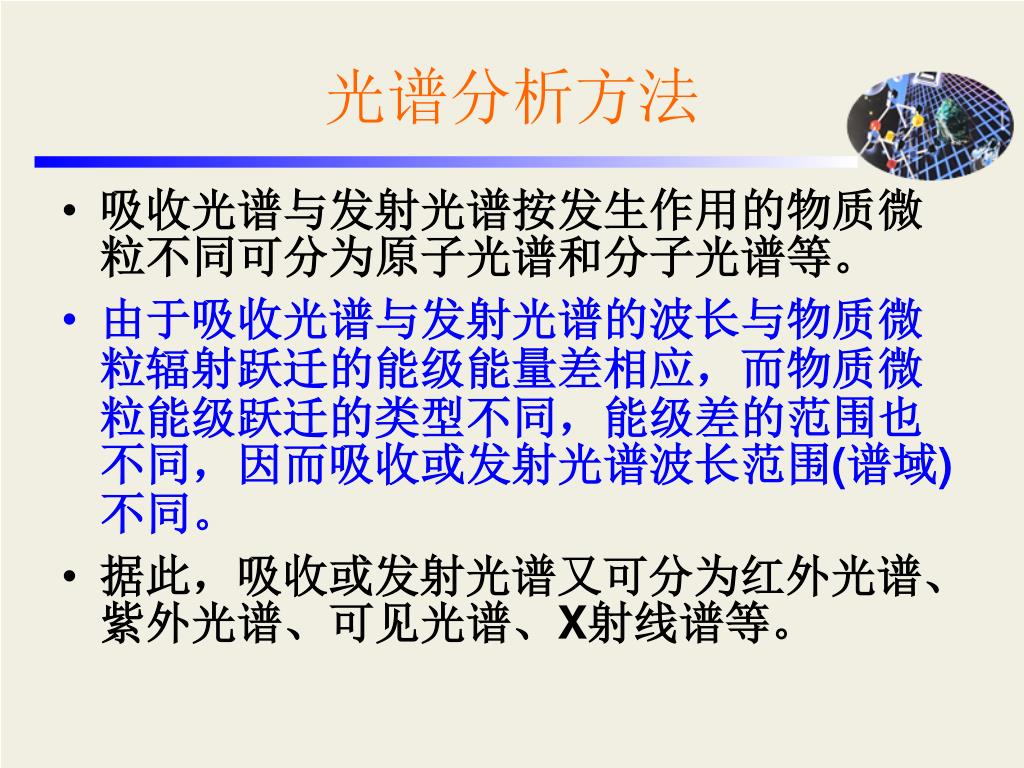 光谱分析方法

• 吸收光谱与发射光谱按发生作用的物质微粒不同可分为原子光谱和分子光谱等。

• 由于吸收光谱与发射光谱的波长与物质微粒辐射跃迁的能级能量差相应，而物质微粒能级跃迁的类型不同，能级差的范围也不同，因而吸收或发射光谱波长范围(谱域)不同。

• 据此，吸收或发射光谱又可分为红外光谱、紫外光谱、可见光谱、X射线谱等。